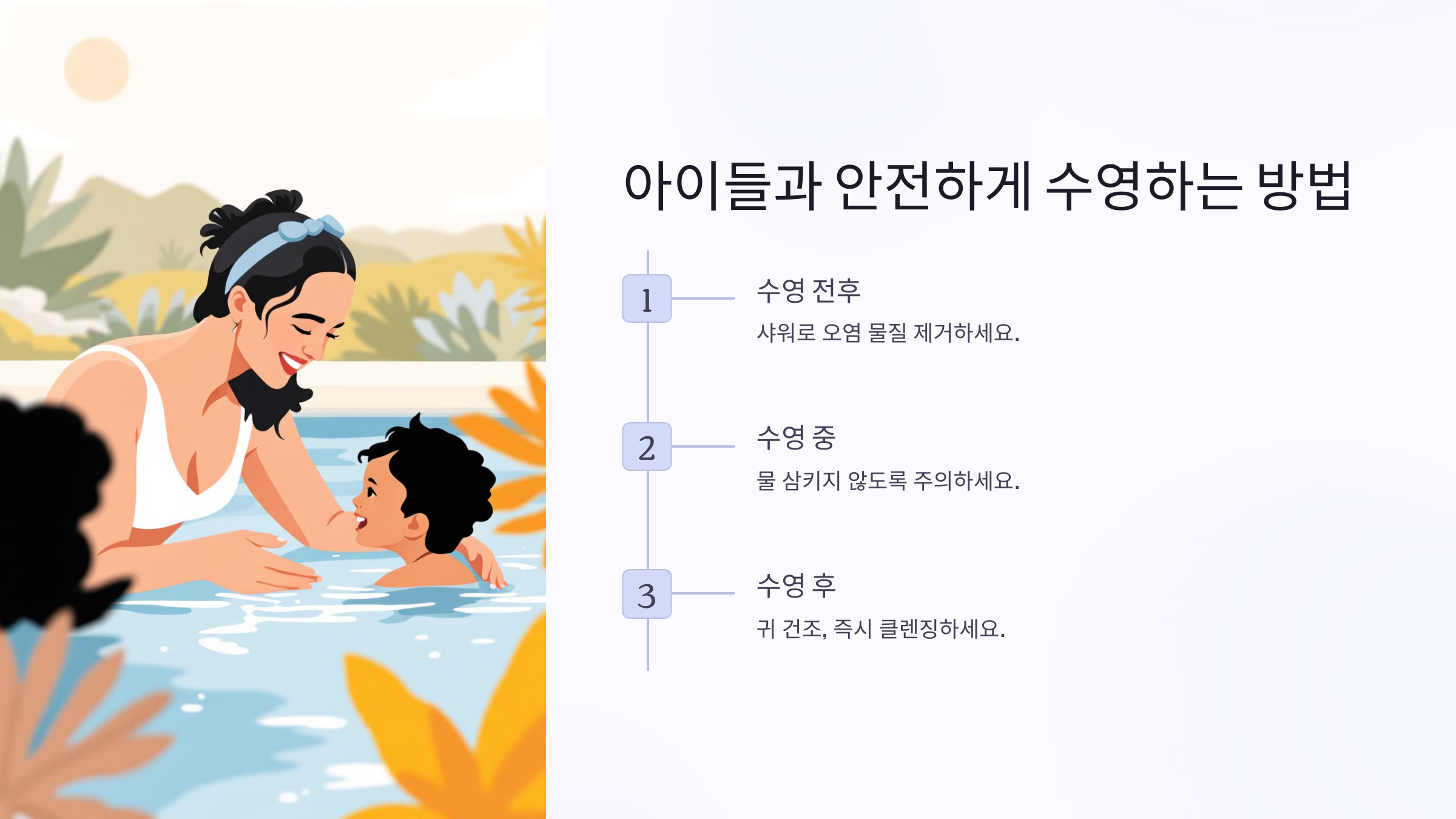 아이들과 안전하게 수영하는 방법

1

수영 전후

샤워로 오염 물질 제거하세요.

2

수영 중

물 삼키지 않도록 주의하세요.

3

수영 후

귀 건조, 즉시 클렌징하세요.